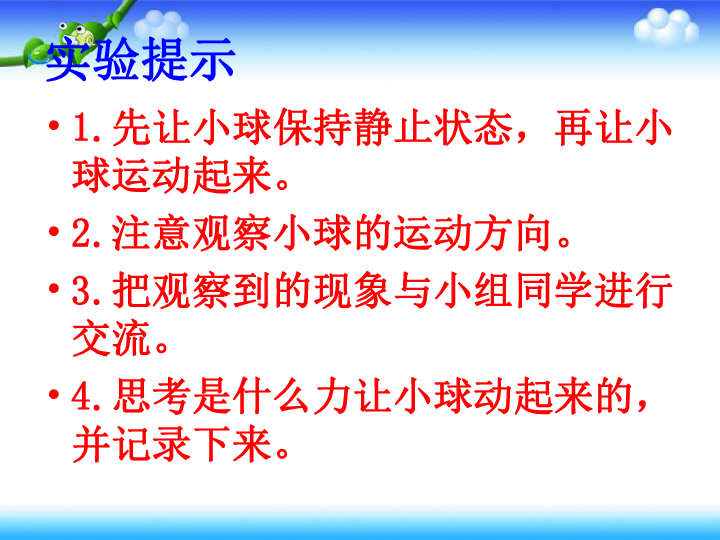 实验提示

• 1.先让小球保持静止状态，再让小球运动起来。

• 2.注意观察小球的运动方向。

• 3.把观察到的现象与小组同学进行交流。

• 4.思考是什么力让小球动起来的，并记录下来。